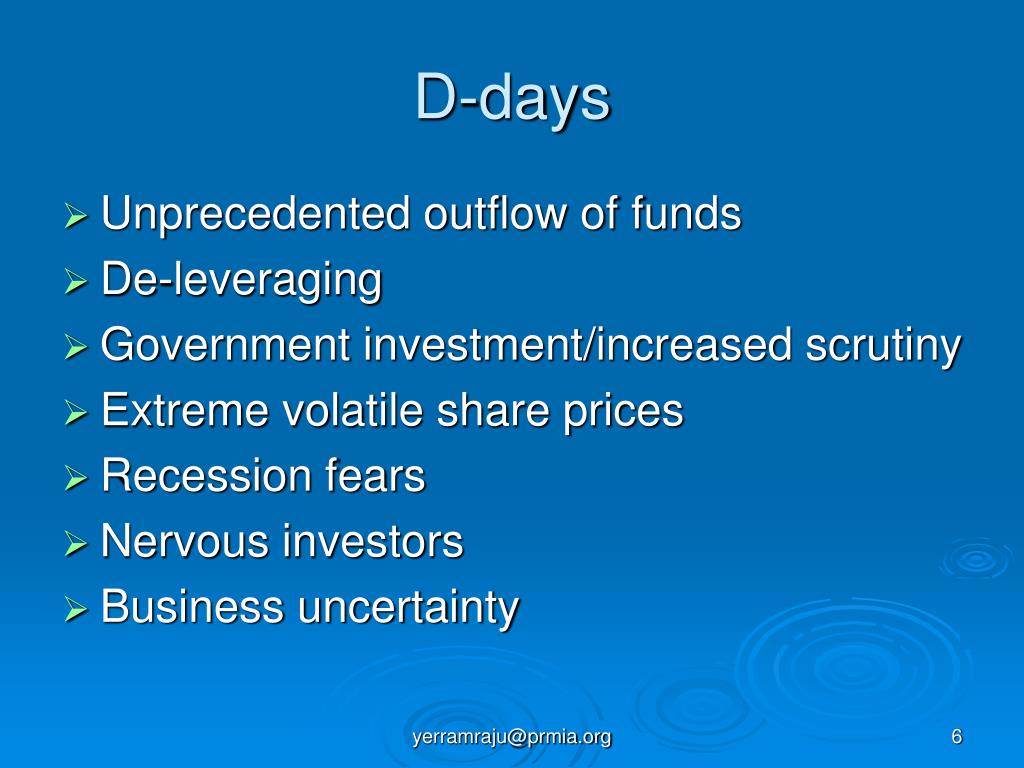 D-days

➢ Unprecedented outflow of funds
➢ De-leveraging
➢ Government investment/increased scrutiny
➢ Extreme volatile share prices
➢ Recession fears
➢ Nervous investors
➢ Business uncertainty

yerramraju@prmia.org

6